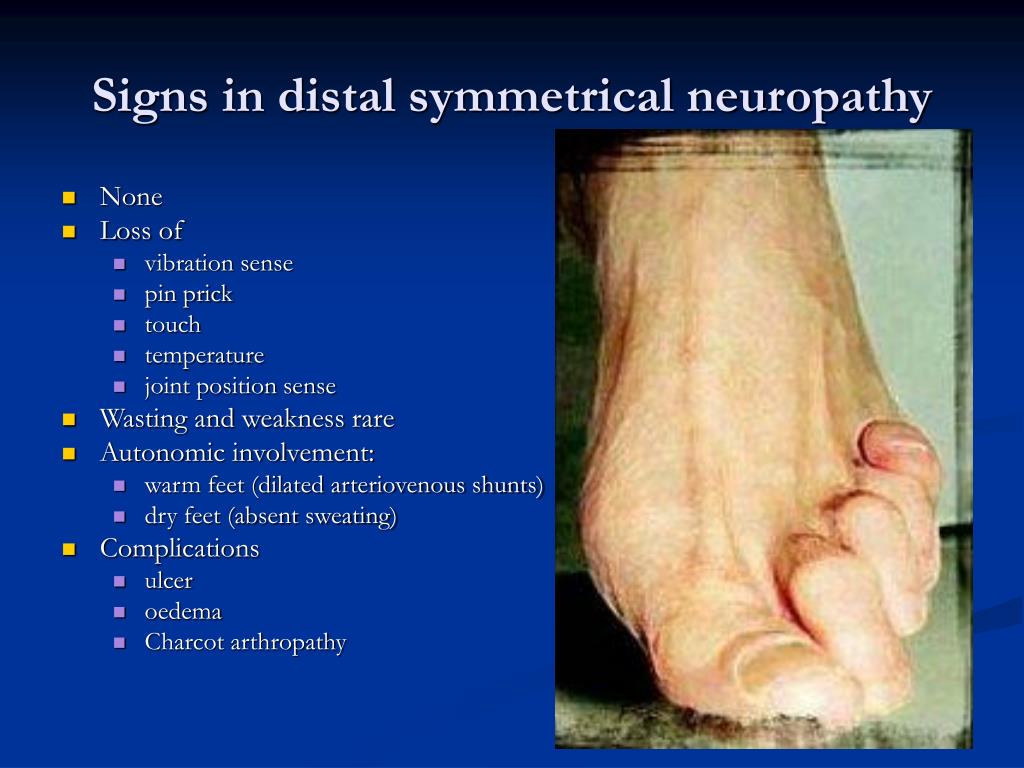 Signs in distal symmetrical neuropathy

- None
- Loss of
  - vibration sense
  - pin prick
  - touch
  - temperature
  - joint position sense
- Wasting and weakness rare
- Autonomic involvement:
  - warm feet (dilated arteriovenous shunts)
  - dry feet (absent sweating)
- Complications
  - ulcer
  - oedema
  - Charcot arthropathy